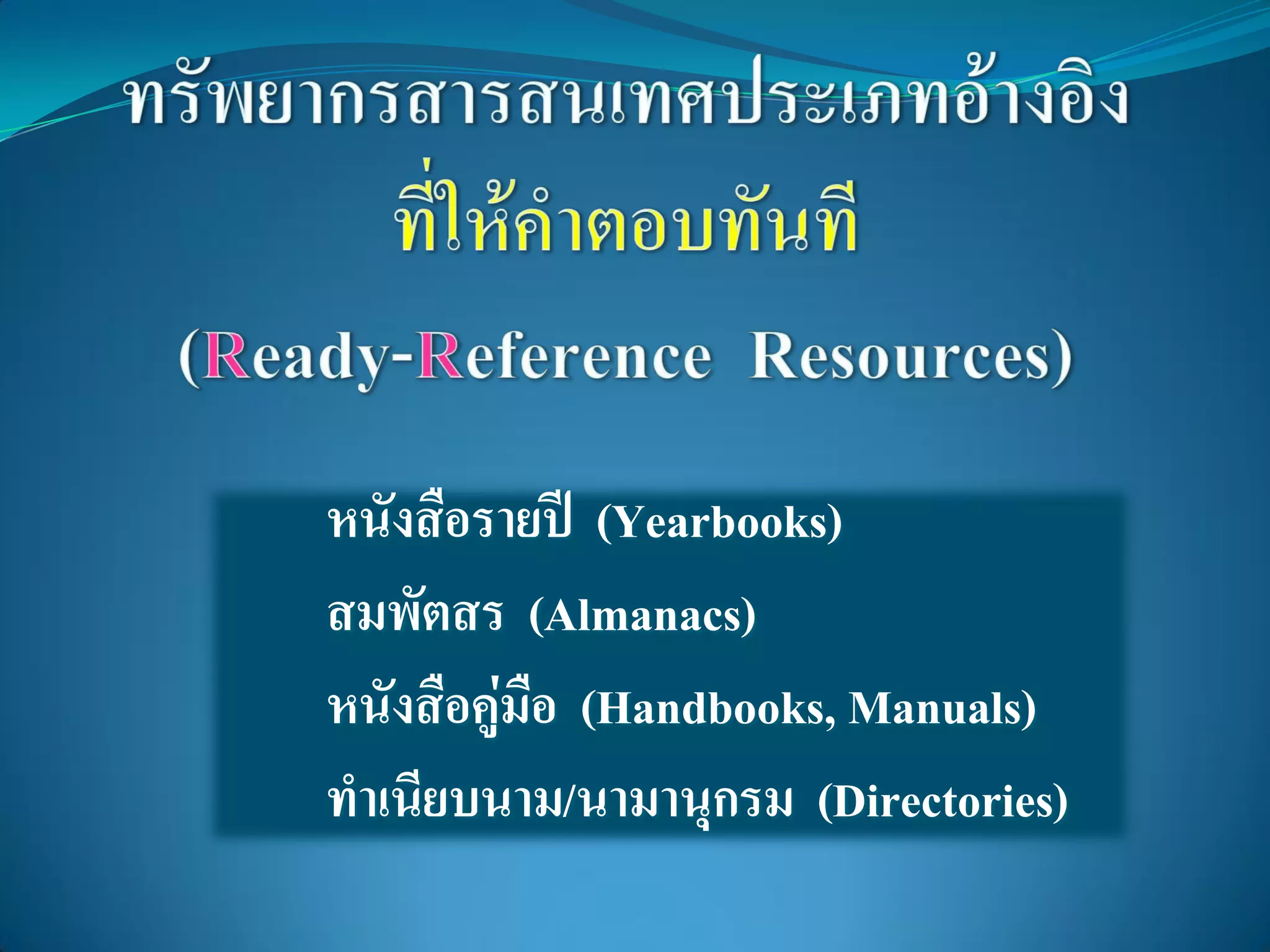 ทรัพยากรสารสนเทศประเภทอ้างอิง
ที่ให้คำตอบทันที

(Ready-Reference Resources)

หนังสือรายปี (Yearbooks)

สมพัตสร (Almanacs)

หนังสือคู่มือ (Handbooks, Manuals)

ทำเนียบนาม/นามานุกรม (Directories)